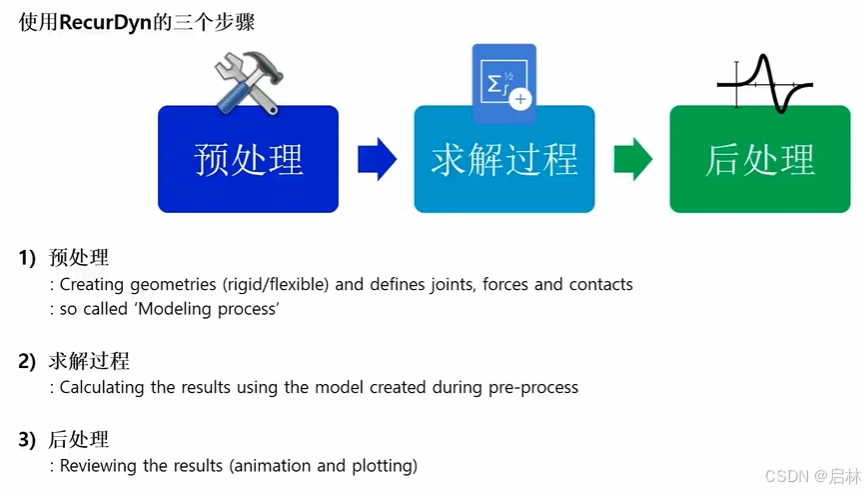 使用RecurDyn的三个步骤

预处理

求解过程

后处理

1) 预处理
: Creating geometries (rigid/flexible) and defines joints, forces and contacts
: so called ‘Modeling process’

2) 求解过程
: Calculating the results using the model created during pre-process

3) 后处理
: Reviewing the results (animation and plotting)

CSDN @启林